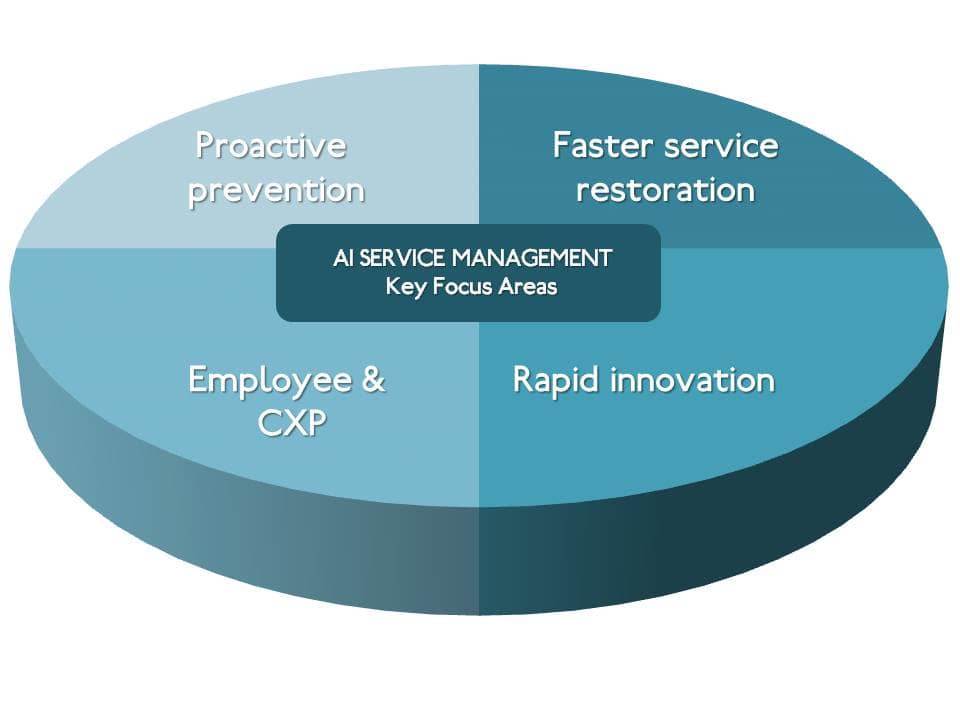 Proactive prevention

Faster service restoration

AI SERVICE MANAGEMENT
Key Focus Areas

Employee & CXP

Rapid innovation